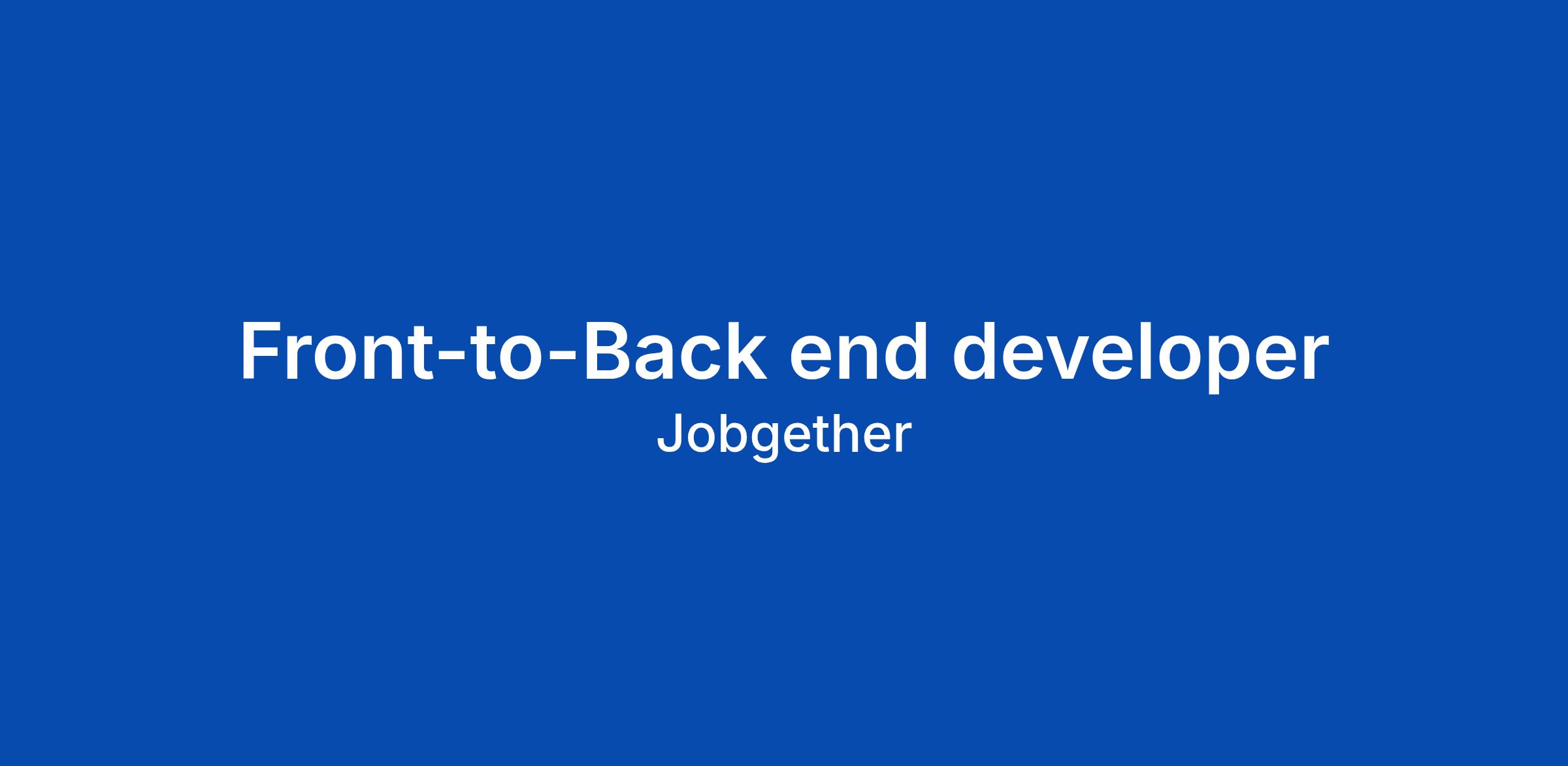 Front-to-Back end developer
Jobgether